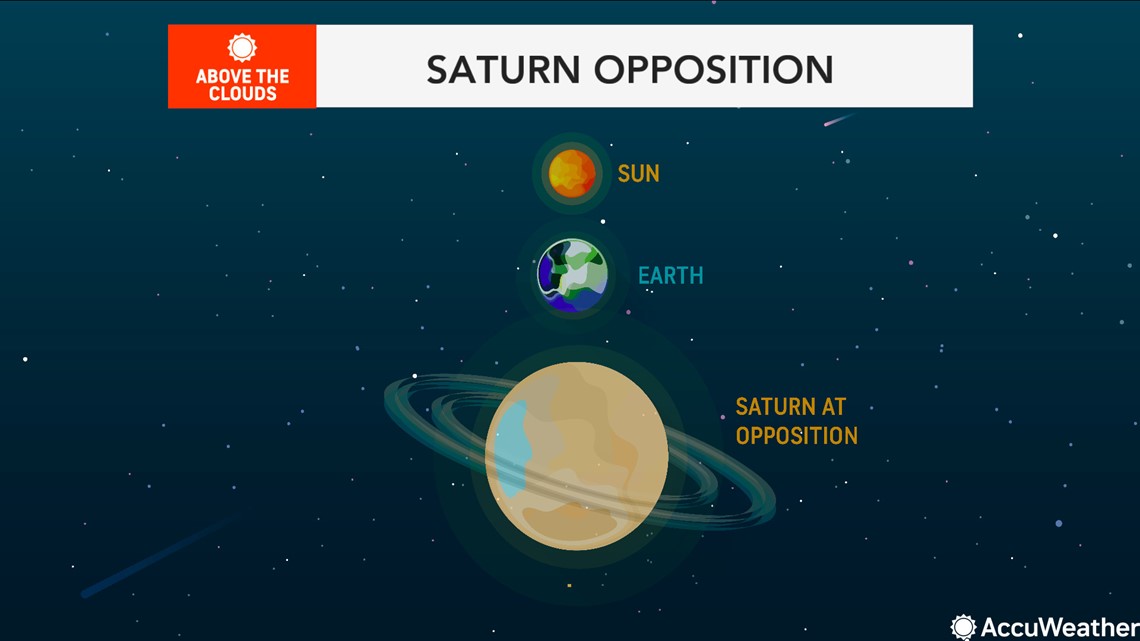 ABOVE THE CLOUDS

SATURN OPPOSITION

SUN

EARTH

SATURN AT OPPOSITION

AccuWeather